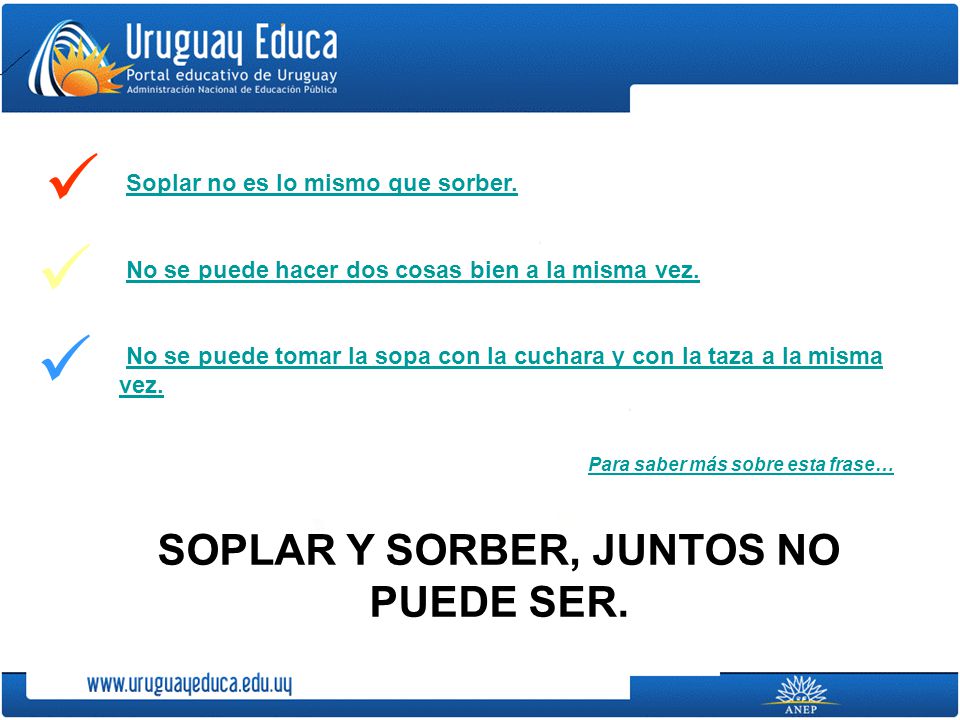 Uruguay Educa
Portal educativo de Uruguay
Administración Nacional de Educación Pública

Soplar no es lo mismo que sorber.

No se puede hacer dos cosas bien a la misma vez.

No se puede tomar la sopa con la cuchara y con la taza a la misma vez.

Para saber más sobre esta frase…

SOPLAR Y SORBER, JUNTOS NO PUEDE SER.

www.uruguayeduca.edu.uy

ANEP